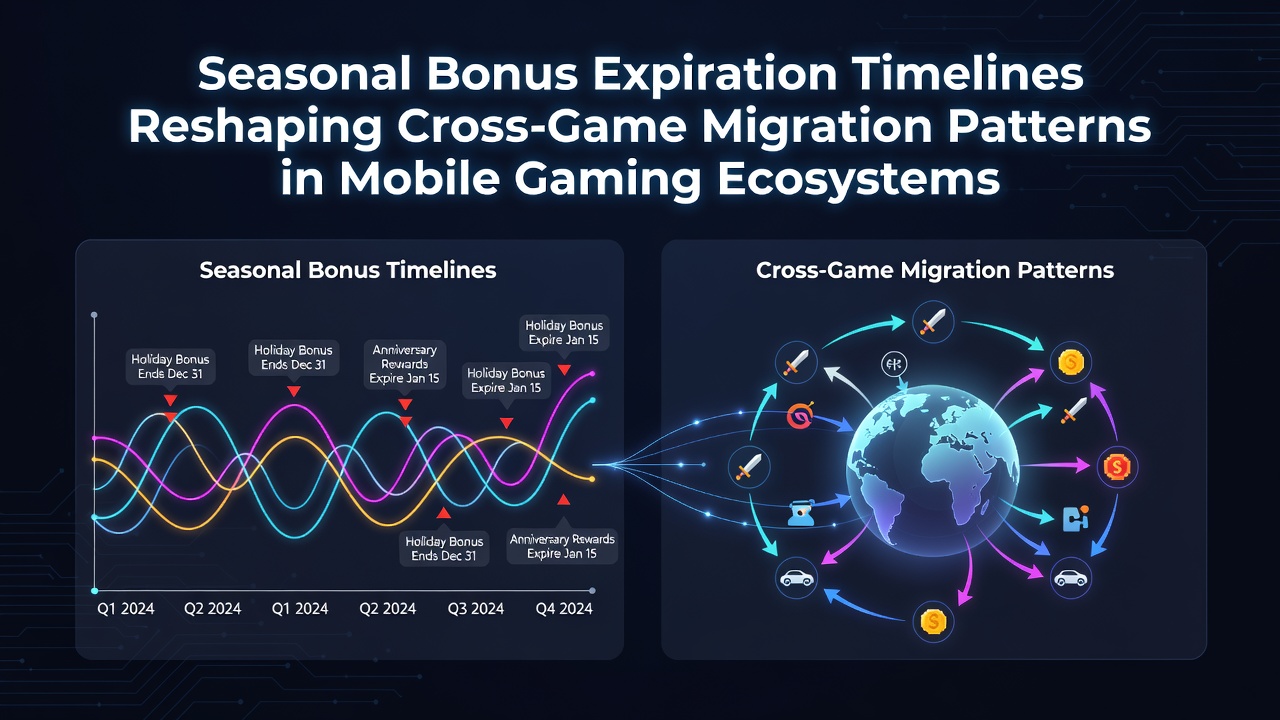 Seasonal Bonus Expiration Timelines Reshaping Cross-Game Migration Patterns in Mobile Gaming Ecosystems

Seasonal Bonus Timelines

Holiday Bonus Ends Dec 31

Holiday Bonus Ends Dec 31

Anniversary Rewards Expire Jan 15

Holiday Bonus Expire Jan 15

Holiday Bonus Expire Jan 15

Holiday Bonus Ends Dec 31

Anniversary Rewards Expire Jan 15

Q1 2024 Q2 2024 Q1 2024 Q2 2024 Q3 2024 Q4 2024

Cross-Game Migration Patterns